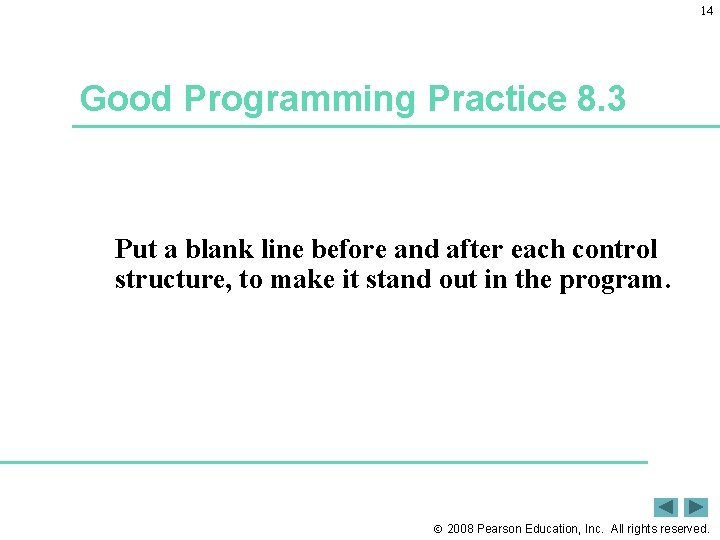 14

Good Programming Practice 8.3

Put a blank line before and after each control structure, to make it stand out in the program.

© 2008 Pearson Education, Inc. All rights reserved.